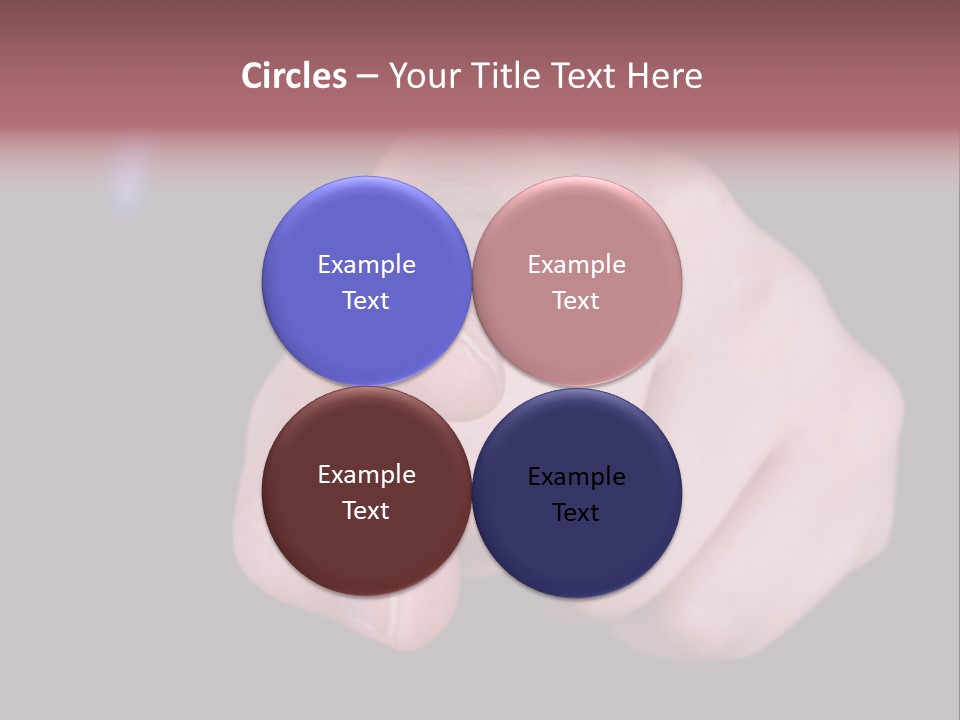 Circles – Your Title Text Here

Example Text

Example Text

Example Text

Example Text